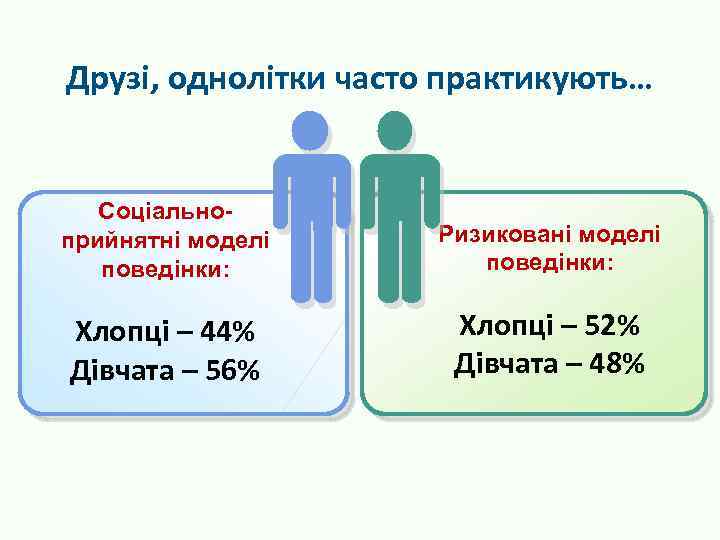 Друзі, однолітки часто практикують…

Соціально-прийнятні моделі поведінки:

Хлопці – 44%
Дівчата – 56%

Ризиковані моделі поведінки:

Хлопці – 52%
Дівчата – 48%